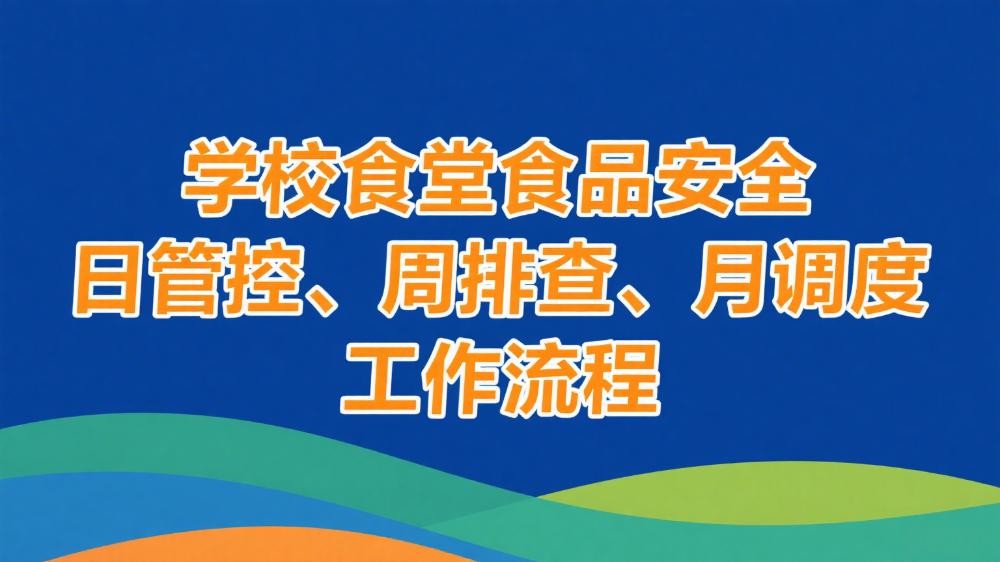 学校食堂食品安全
日管控、周排查、月调度
工作流程